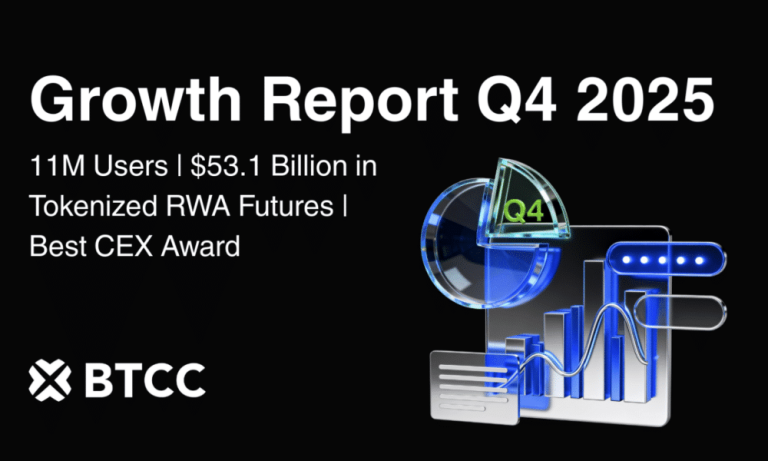 Growth Report Q4 2025

11M Users | $53.1 Billion in Tokenized RWA Futures | Best CEX Award

Q4

BTCC